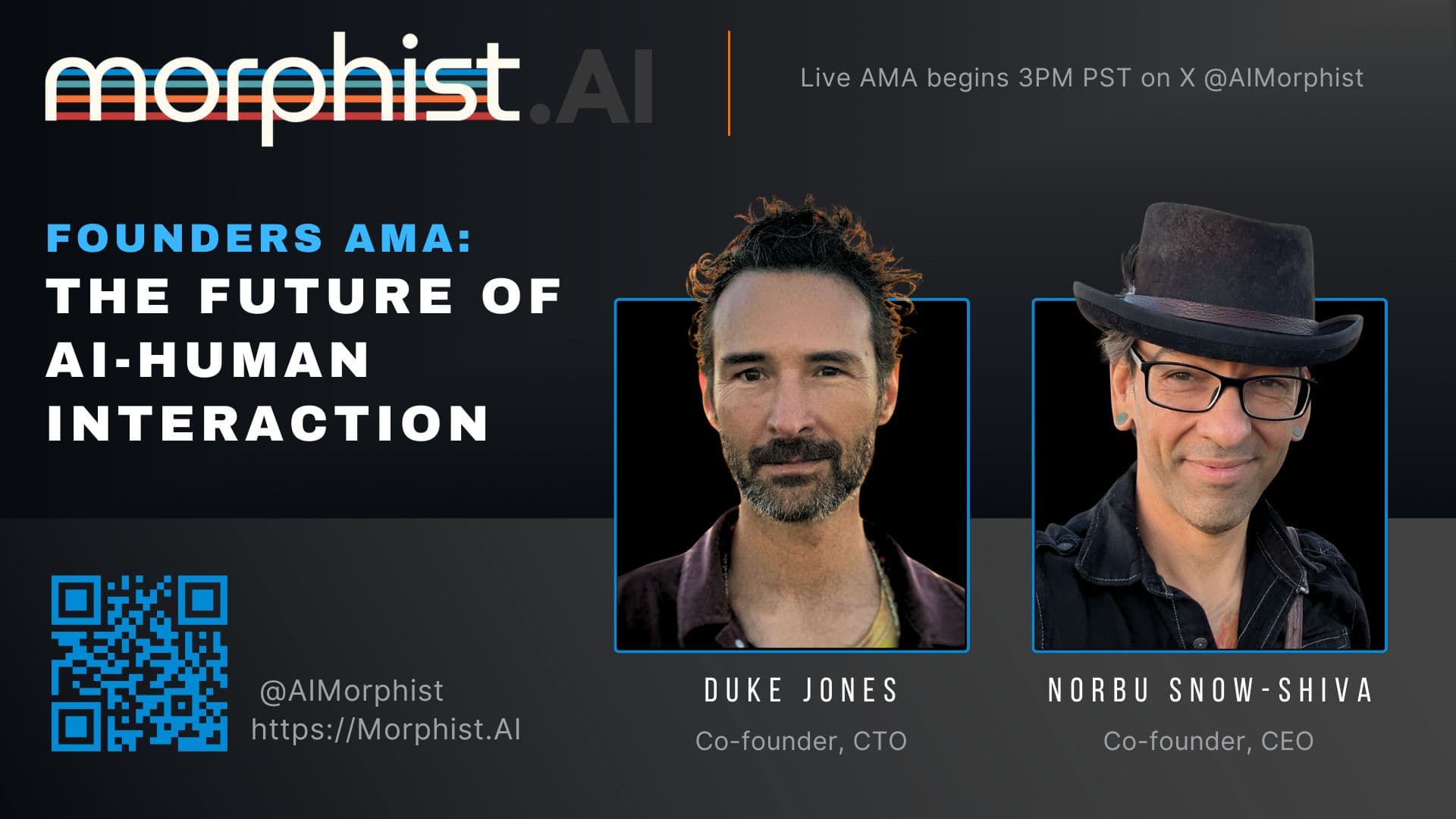 morphist.AI

Live AMA begins 3PM PST on X @AIMorphist

FOUNDERS AMA:
THE FUTURE OF AI-HUMAN INTERACTION

@AIMorphist
https://Morphist.AI

DUKE JONES
Co-founder, CTO

NORBU SNOW-SHIVA
Co-founder, CEO